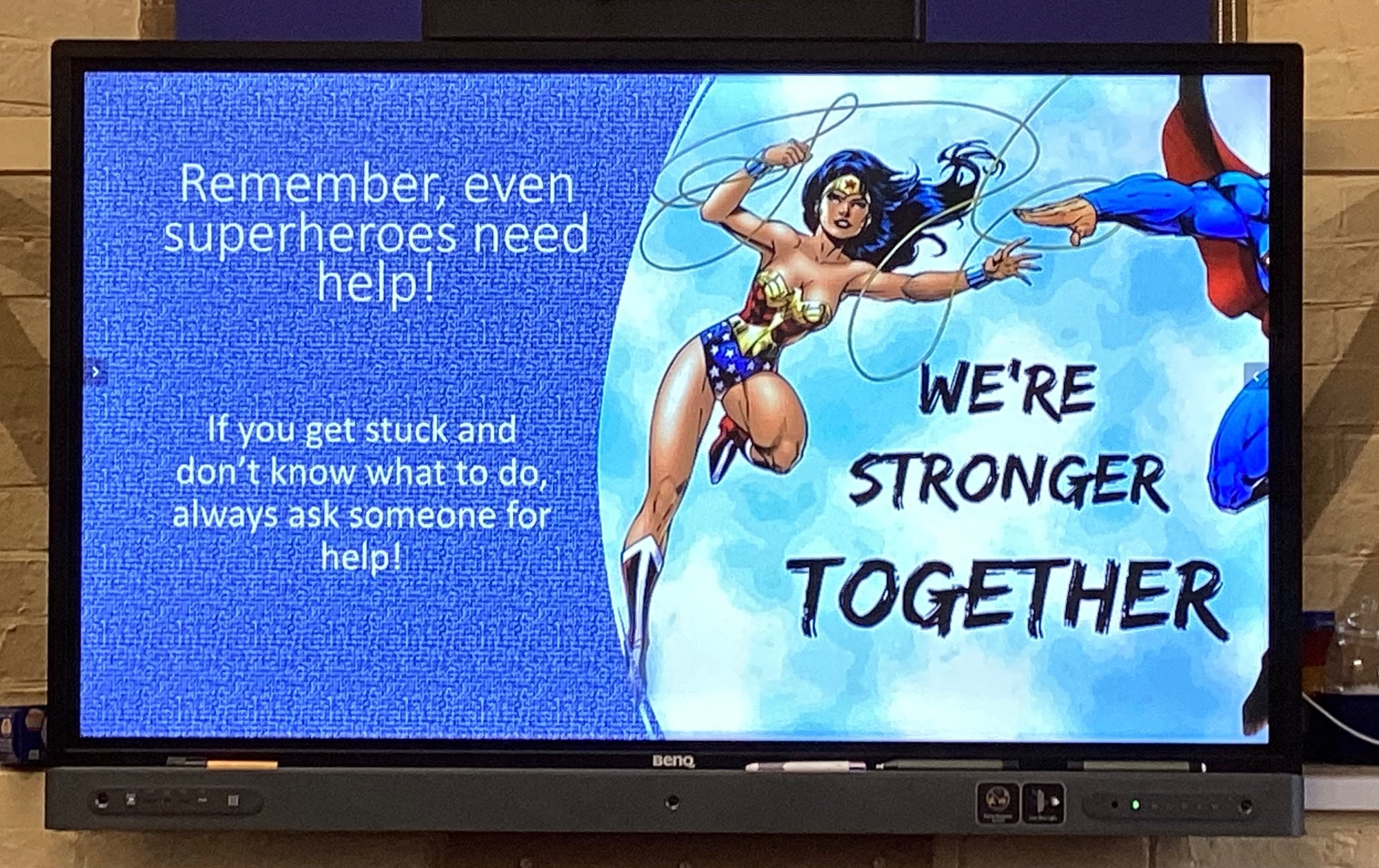 Remember, even superheroes need help!

If you get stuck and don't know what to do, always ask someone for help!

WE'RE STRONGER TOGETHER

BenQ